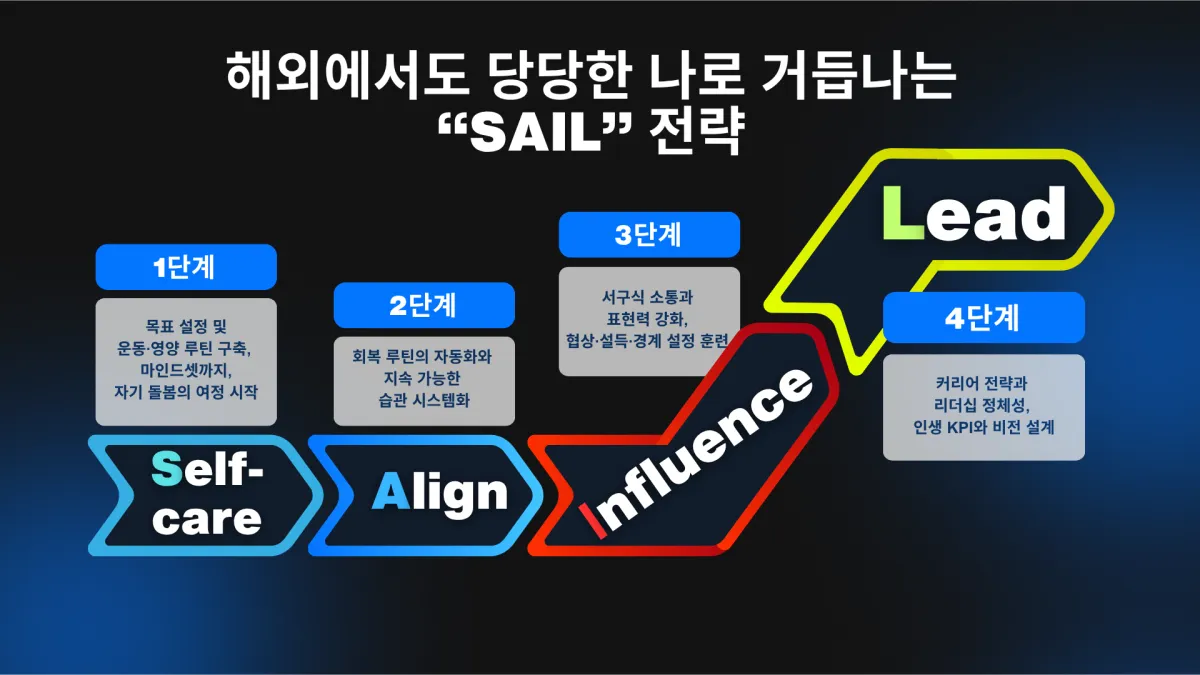 해외에서도 당당한 나로 거듭나는
“SAIL” 전략

1단계

목표 설정 및 운동·영양 루틴 구축, 마인드셋까지, 자기 돌봄의 여정 시작

Self-care

2단계

회복 루틴의 자동화와 지속 가능한 습관 시스템화

Align

3단계

서구식 소통과 표현력 강화, 협상·설득·경계 설정 훈련

Influence

Lead

4단계

커리어 전략과 리더십 정체성, 인생 KPI와 비전 설계